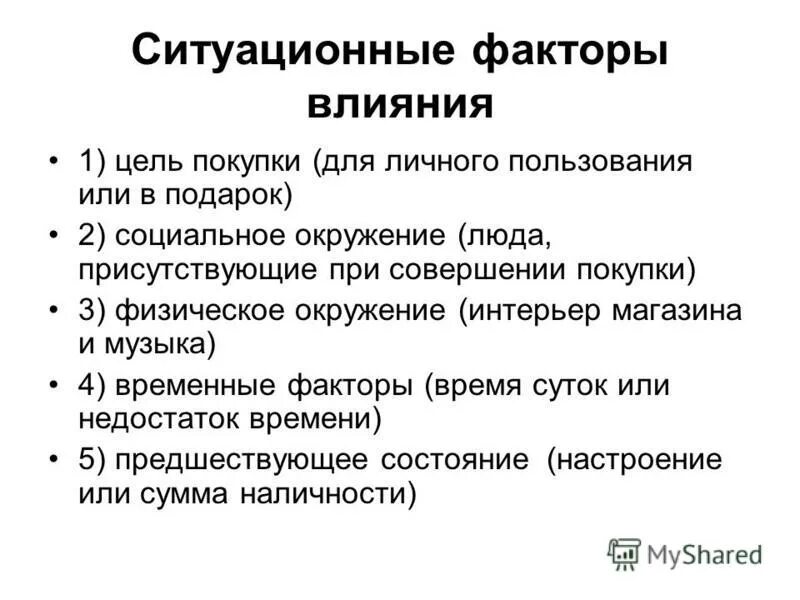 Ситуационные факторы влияния

• 1) цель покупки (для личного пользования или в подарок)
• 2) социальное окружение (люда, присутствующие при совершении покупки)
• 3) физическое окружение (интерьер магазина и музыка)
• 4) временные факторы (время суток или недостаток времени)
• 5) предшествующее состояние (настроение или сумма наличности)

MyShared